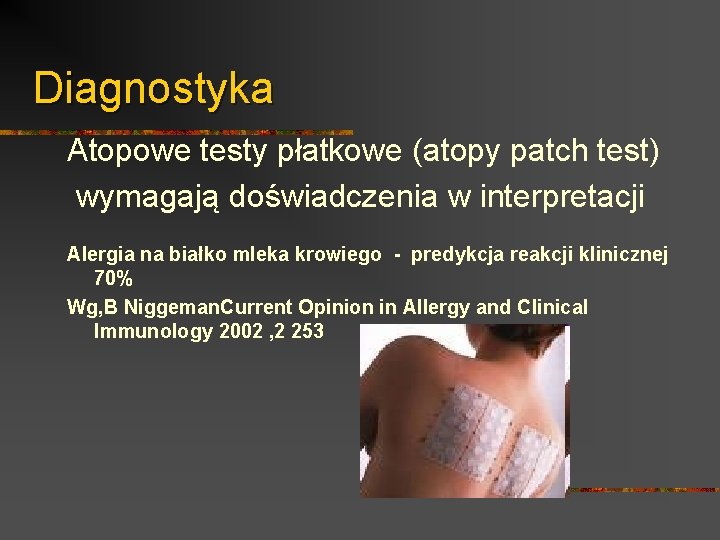 Diagnostyka

Atopowe testy płatkowe (atopy patch test) wymagają doświadczenia w interpretacji

Alergia na białko mleka krowiego - predykcja reakcji klinicznej 70%

Wg,B NiggemanCurrent Opinion in Allergy and Clinical Immunology 2002 ,2 253